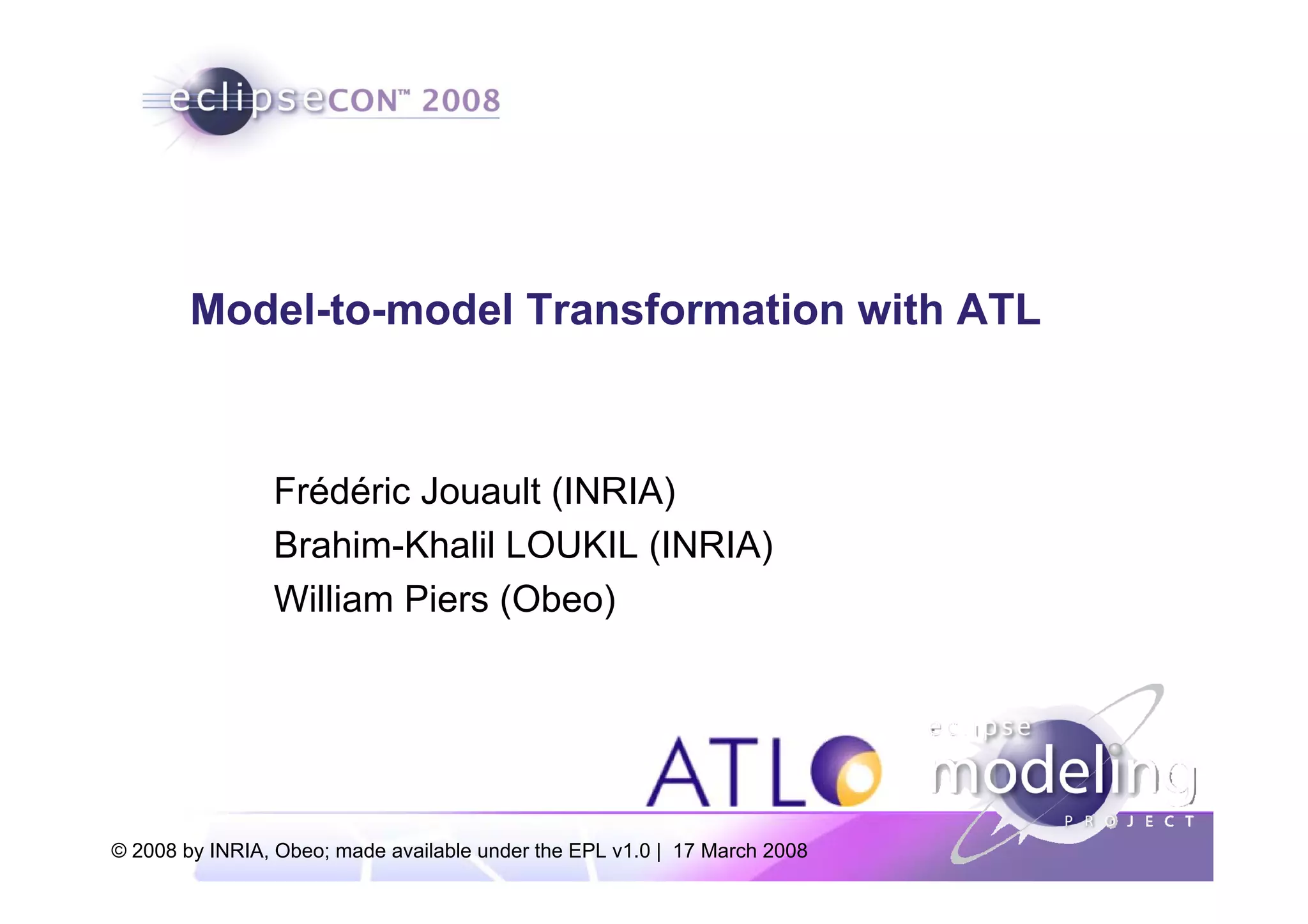 eclipseCON™ 2008

Model-to-model Transformation with ATL

Frédéric Jouault (INRIA)
Brahim-Khalil LOUKIL (INRIA)
William Piers (Obeo)

ATL

eclipse modeling PROJECT

© 2008 by INRIA, Obeo; made available under the EPL v1.0 | 17 March 2008